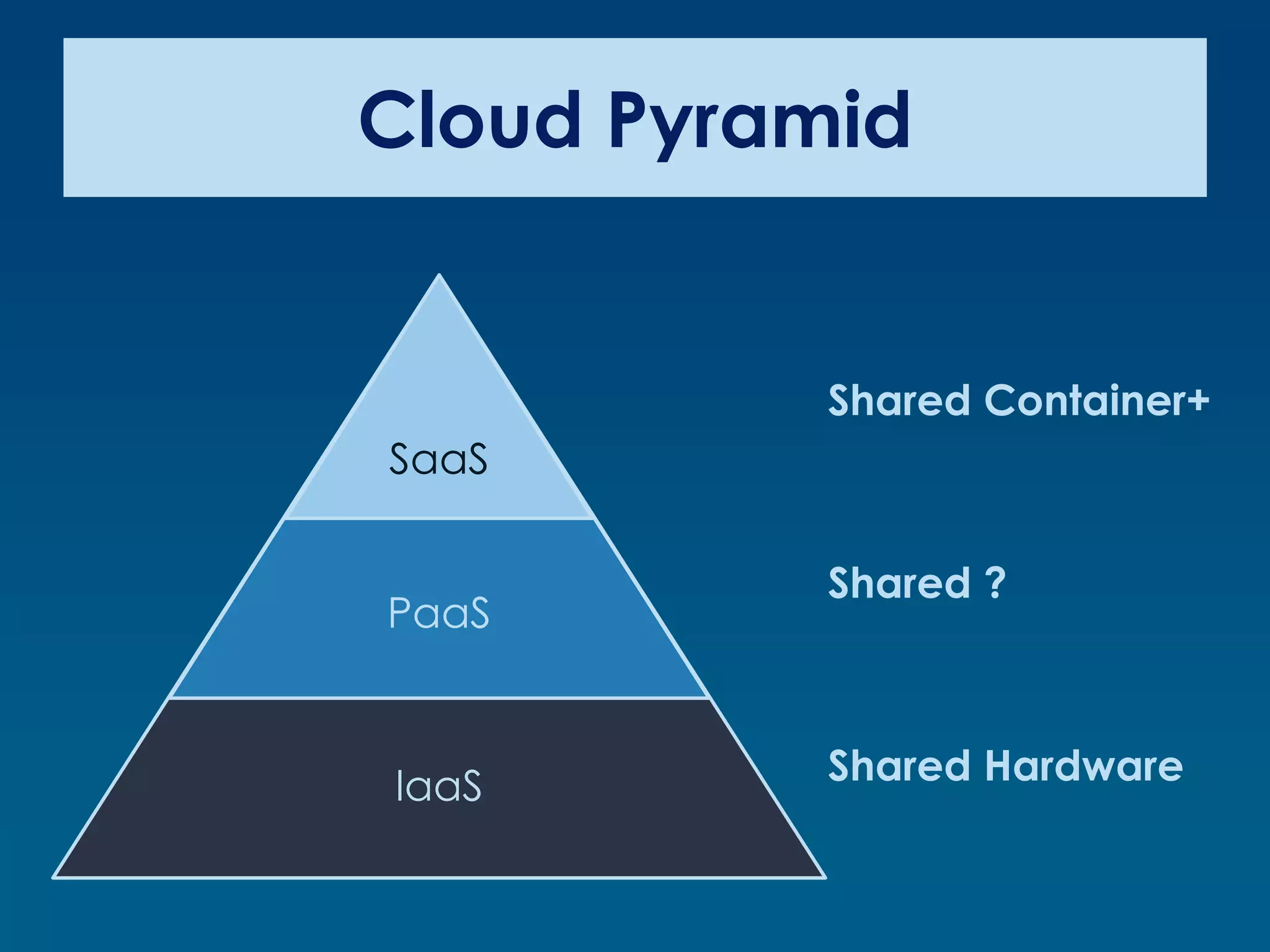 Cloud Pyramid

SaaS

PaaS

IaaS

Shared Container+

Shared ?

Shared Hardware